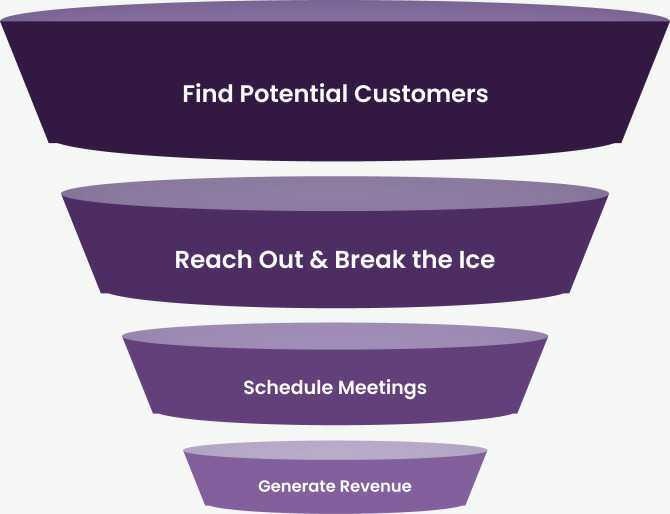 Find Potential Customers

Reach Out & Break the Ice

Schedule Meetings

Generate Revenue